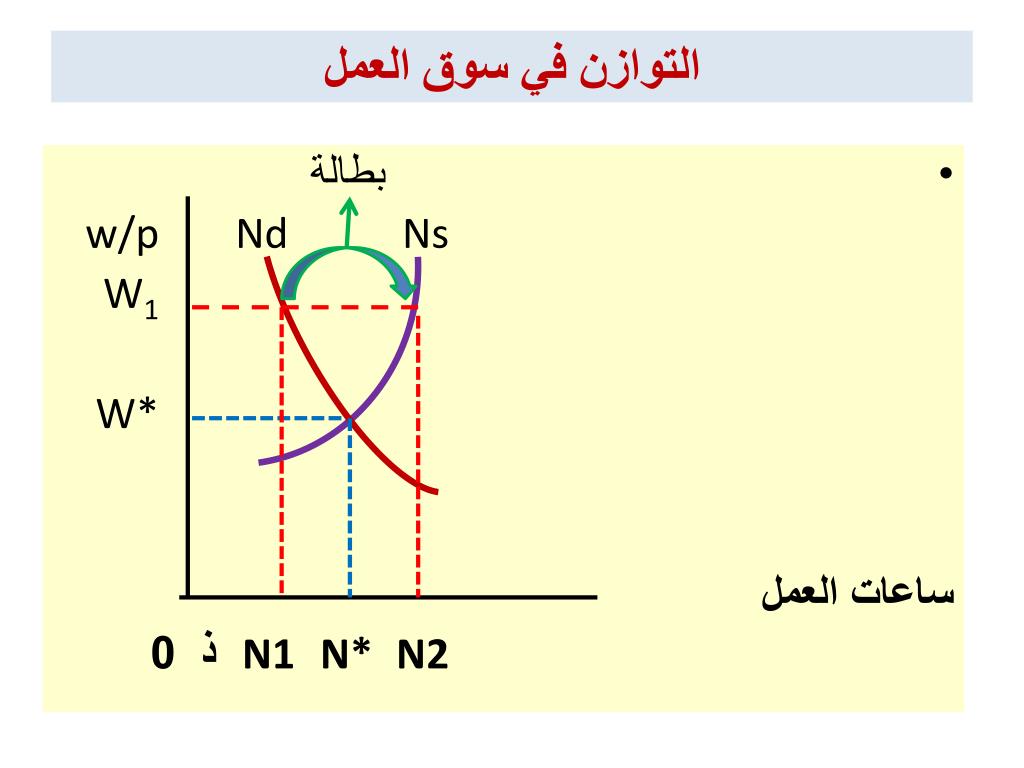 التوازن في سوق العمل

•

بطالة

w/p

Nd

Ns

$W_1$

W*

ساعات العمل

0 ذ N1 N* N2